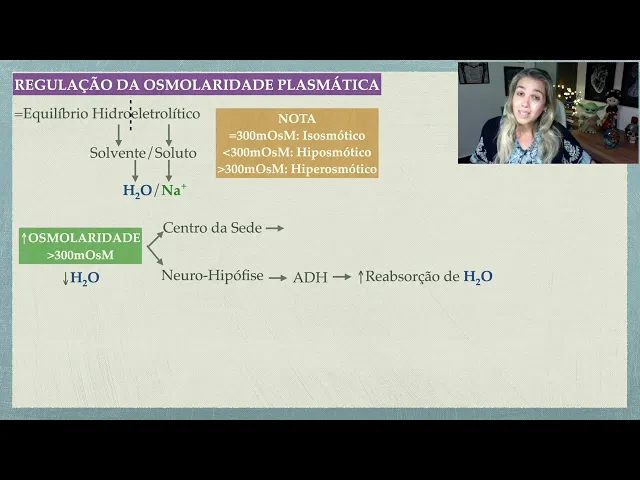 REGULAÇÃO DA OSMOLARIDADE PLASMÁTICA

=Equilíbrio Hidroeletrolítico

Solvente / Soluto

$H_2O$ / $Na^+$

NOTA
=300mOsM: Isosmótico
<300mOsM: Hiposmótico
>300mOsM: Hiperosmótico

↑OSMOLARIDADE
>300mOsM

↓$H_2O$

Centro da Sede →

Neuro-Hipófise → ADH → ↑Reabsorção de $H_2O$